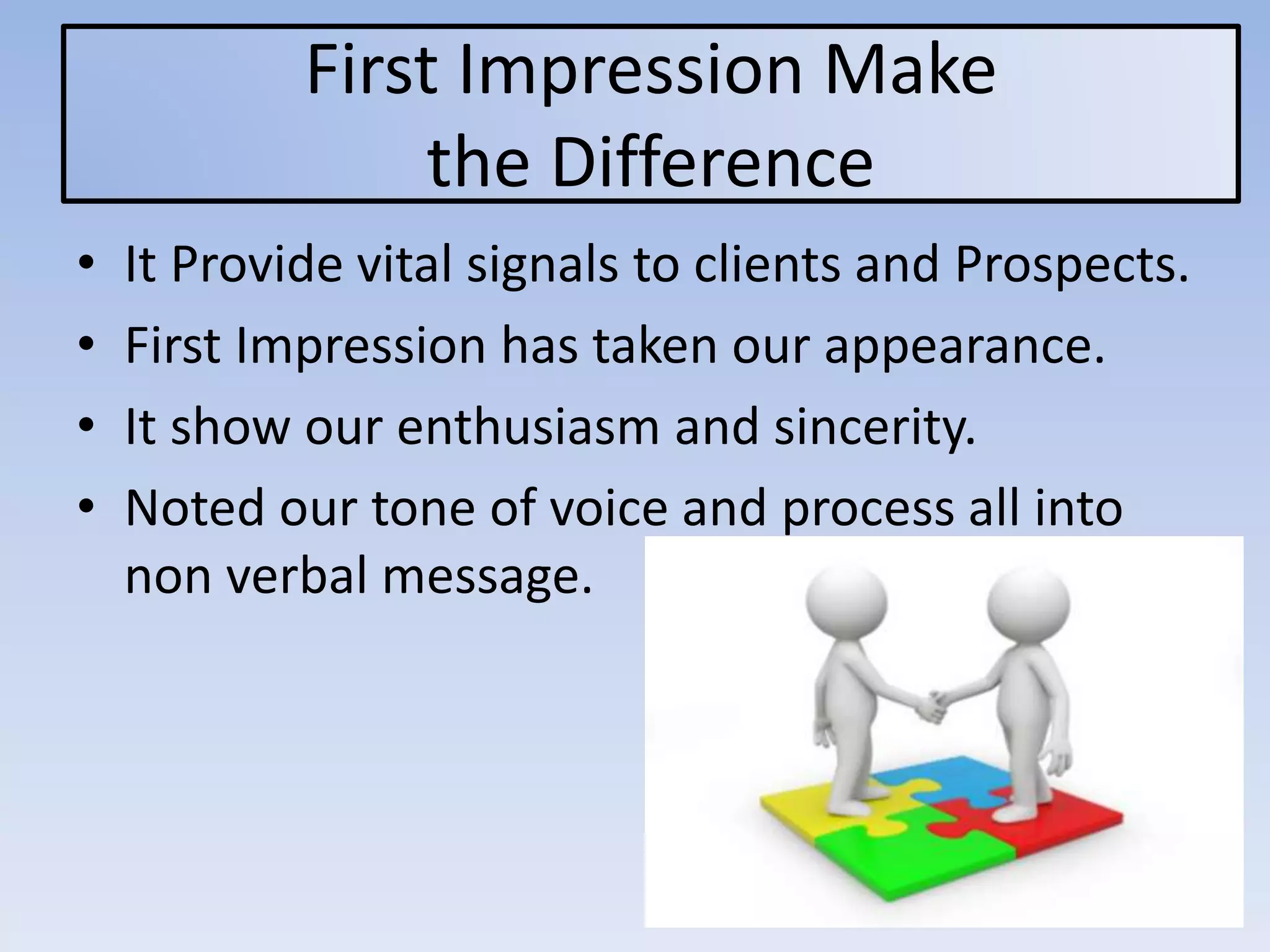 First Impression Make the Difference

• It Provide vital signals to clients and Prospects.
• First Impression has taken our appearance.
• It show our enthusiasm and sincerity.
• Noted our tone of voice and process all into non verbal message.